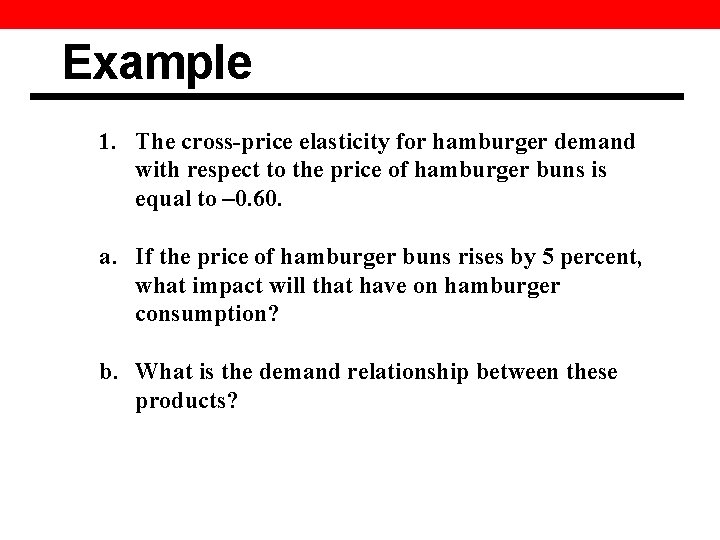 Example

1. The cross-price elasticity for hamburger demand with respect to the price of hamburger buns is equal to –0.60.

a. If the price of hamburger buns rises by 5 percent, what impact will that have on hamburger consumption?

b. What is the demand relationship between these products?